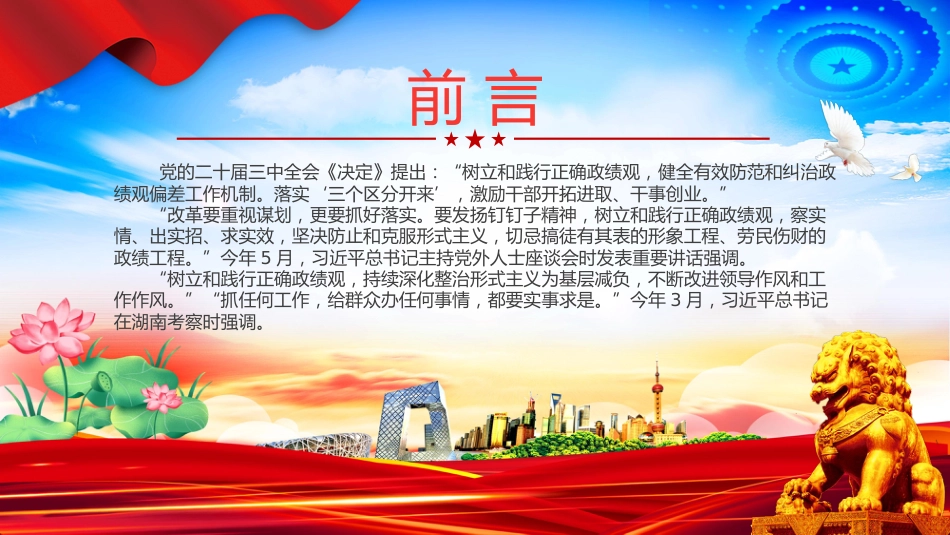 前言

党的二十届三中全会《决定》提出：“树立和践行正确政绩观，健全有效防范和纠治政绩观偏差工作机制。落实‘三个区分开来’，激励干部开拓进取、干事创业。”

“改革要重视谋划，更要抓好落实。要发扬钉钉子精神，树立和践行正确政绩观，察实情、出实招、求实效，坚决防止和克服形式主义，切忌搞徒有其表的形象工程、劳民伤财的政绩工程。”今年 5 月，习近平总书记主持党外人士座谈会时发表重要讲话强调。

“树立和践行正确政绩观，持续深化整治形式主义为基层减负，不断改进领导作风和工作作风。”“抓任何工作，给群众办任何事情，都要实事求是。”今年 3 月，习近平总书记在湖南考察时强调。